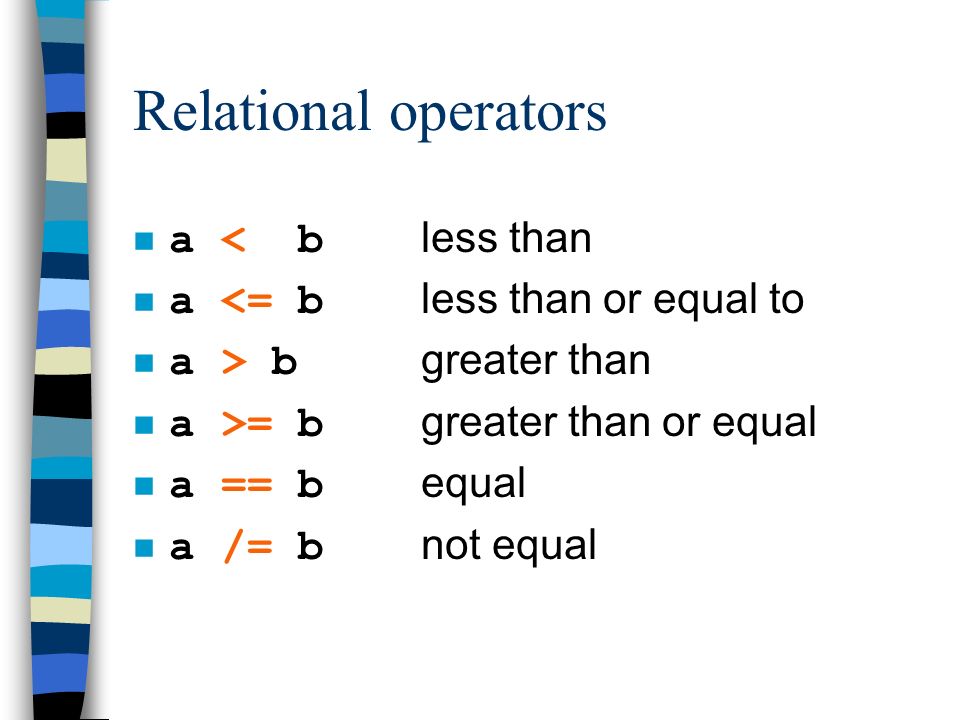 Relational operators

- a < b less than
- a <= b less than or equal to
- a > b greater than
- a >= b greater than or equal
- a == b equal
- a /= b not equal